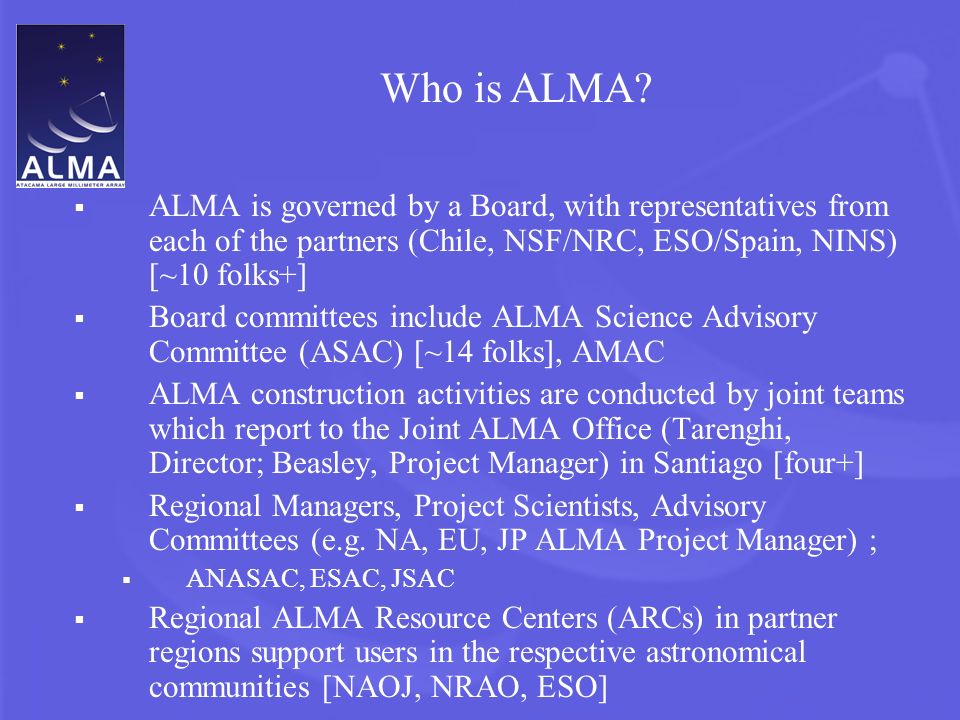 ALMA
ATACAMA LARGE MILLIMETER ARRAY

Who is ALMA?

▪ ALMA is governed by a Board, with representatives from each of the partners (Chile, NSF/NRC, ESO/Spain, NINS) [~10 folks+]

▪ Board committees include ALMA Science Advisory Committee (ASAC) [~14 folks], AMAC

▪ ALMA construction activities are conducted by joint teams which report to the Joint ALMA Office (Tarenghi, Director; Beasley, Project Manager) in Santiago [four+]

▪ Regional Managers, Project Scientists, Advisory Committees (e.g. NA, EU, JP ALMA Project Manager) ;

▪ ANASAC, ESAC, JSAC

▪ Regional ALMA Resource Centers (ARCs) in partner regions support users in the respective astronomical communities [NAOJ, NRAO, ESO]